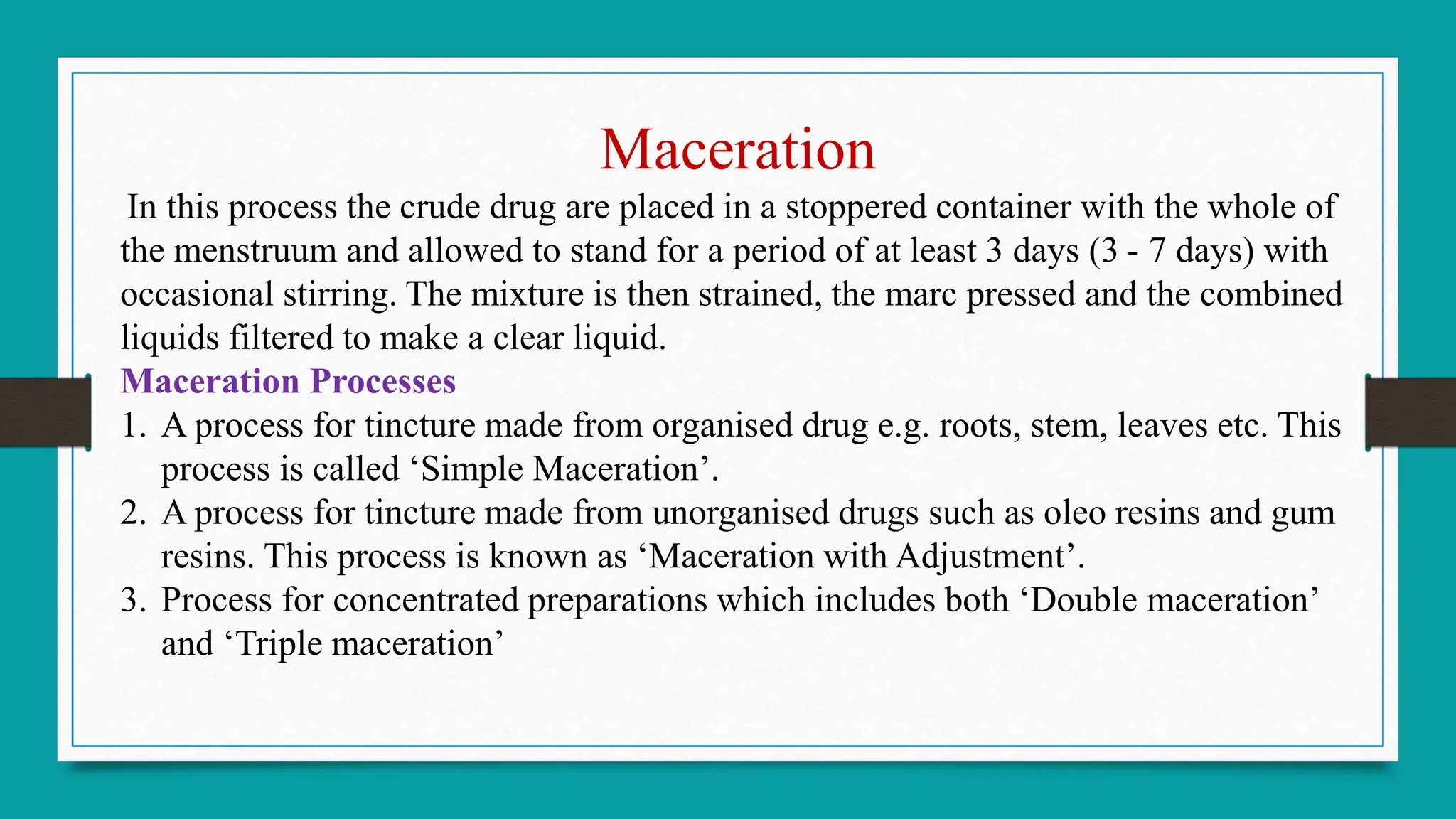 Maceration

In this process the crude drug are placed in a stoppered container with the whole of the menstruum and allowed to stand for a period of at least 3 days (3 - 7 days) with occasional stirring. The mixture is then strained, the marc pressed and the combined liquids filtered to make a clear liquid.

Maceration Processes

1. A process for tincture made from organised drug e.g. roots, stem, leaves etc. This process is called ‘Simple Maceration’.
2. A process for tincture made from unorganised drugs such as oleo resins and gum resins. This process is known as ‘Maceration with Adjustment’.
3. Process for concentrated preparations which includes both ‘Double maceration’ and ‘Triple maceration’